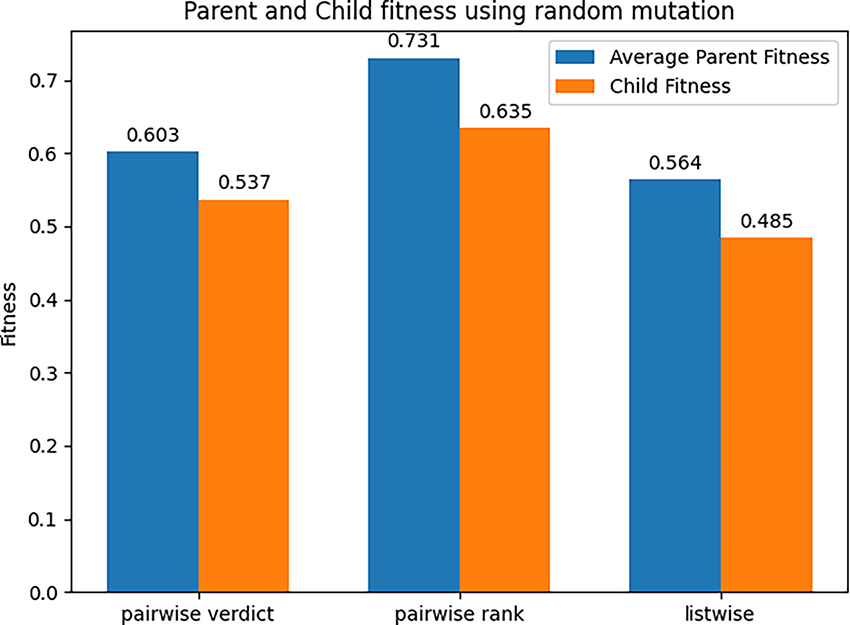 Parent and Child fitness using random mutation

Average Parent Fitness
Child Fitness

Fitness

0.7
0.6
0.5
0.4
0.3
0.2
0.1
0.0

0.603
0.537
0.731
0.635
0.564
0.485

pairwise verdict
pairwise rank
listwise